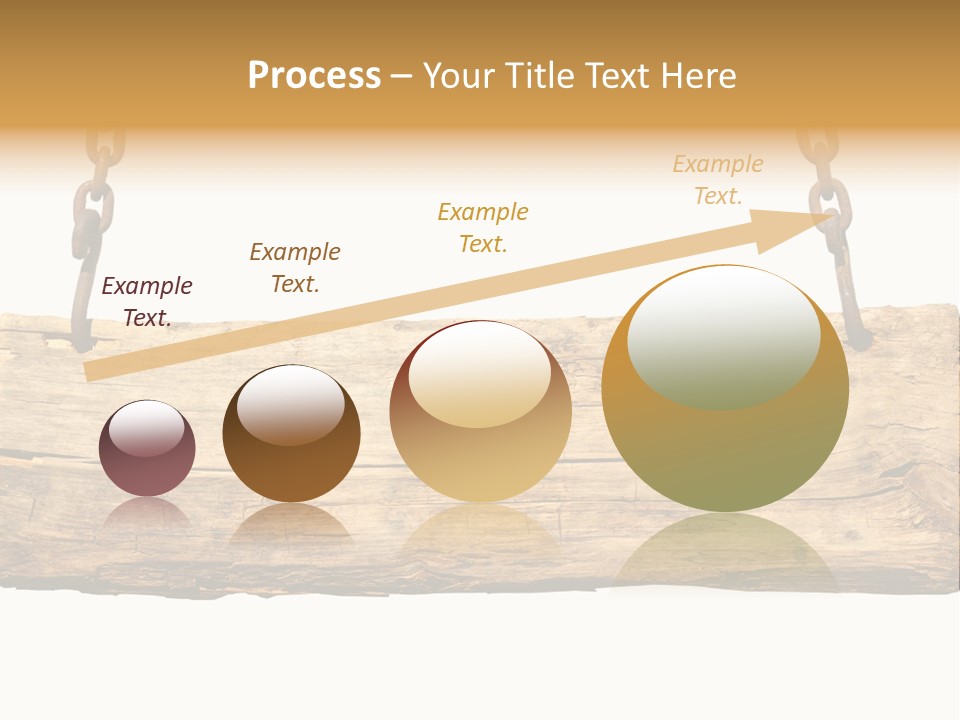 Process – Your Title Text Here

Example Text.

Example Text.

Example Text.

Example Text.